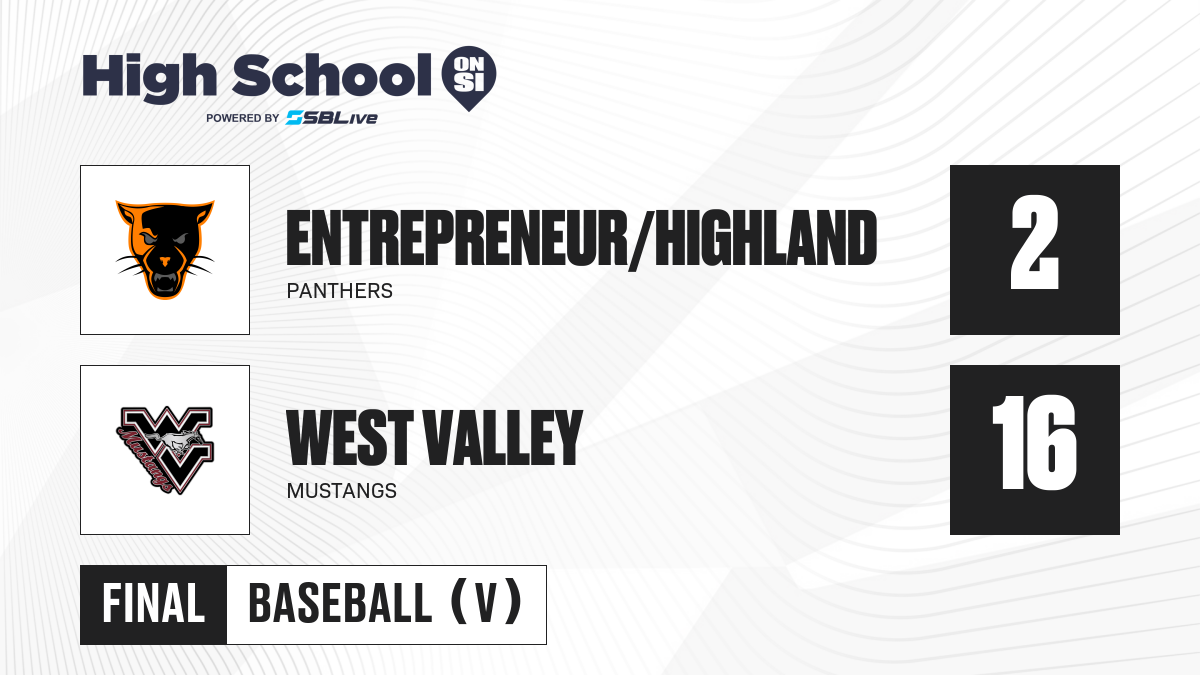 High School ON SI
POWERED BY SBLive

ENTREPRENEUR/HIGHLAND
PANTHERS
2

Mustangs
WEST VALLEY
MUSTANGS
16

FINAL
BASEBALL (V)